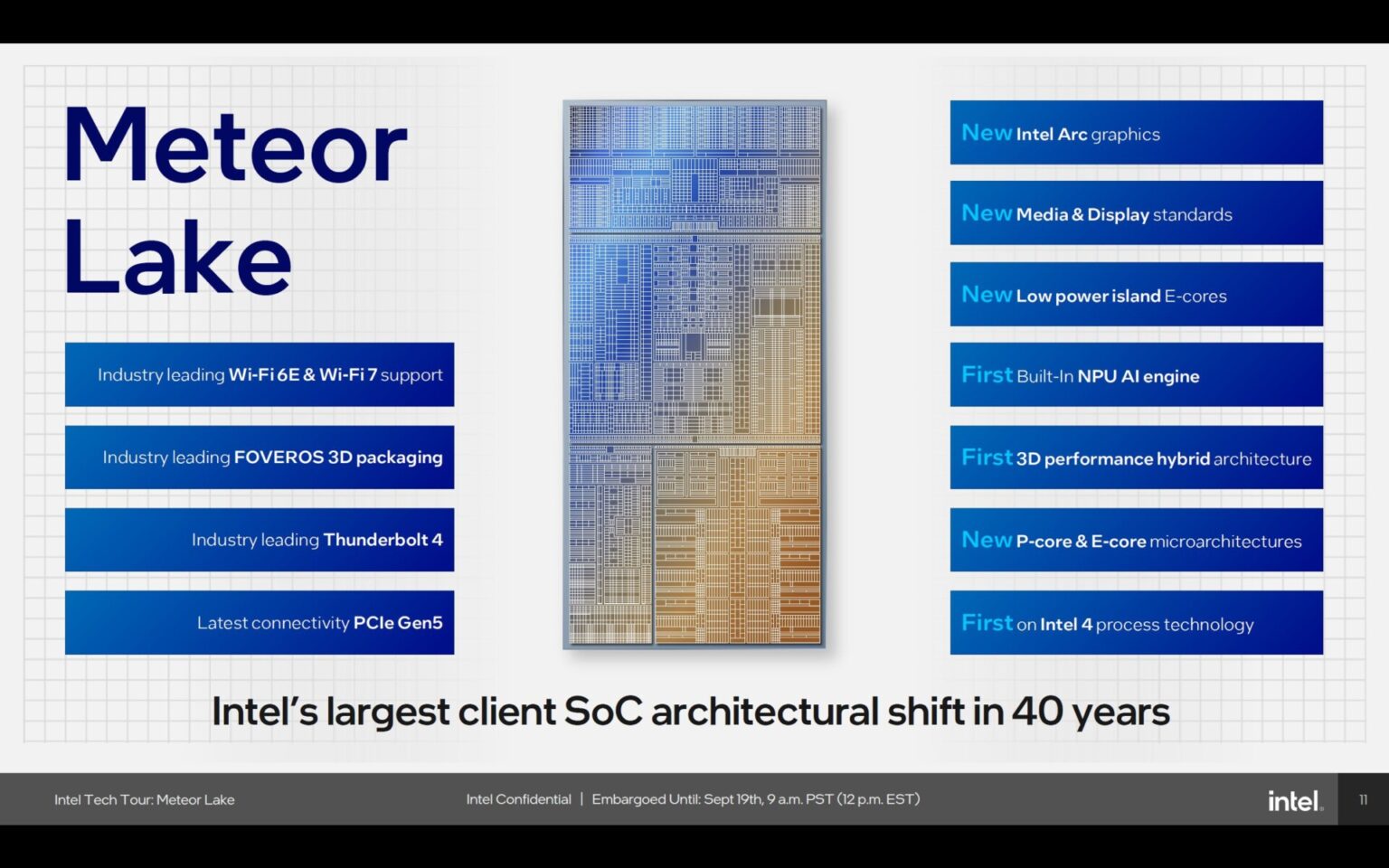 Meteor Lake

Industry leading Wi-Fi 6E & Wi-Fi 7 support

Industry leading FOVEROS 3D packaging

Industry leading Thunderbolt 4

Latest connectivity PCIe Gen5

New Intel Arc graphics

New Media & Display standards

New Low power island E-cores

First Built-In NPU AI engine

First 3D performance hybrid architecture

New P-core & E-core microarchitectures

First on Intel 4 process technology

Intel's largest client SoC architectural shift in 40 years

Intel Tech Tour: Meteor Lake

Intel Confidential | Embargoed Until: Sept 19th, 9 a.m. PST (12 p.m. EST)

intel.

11